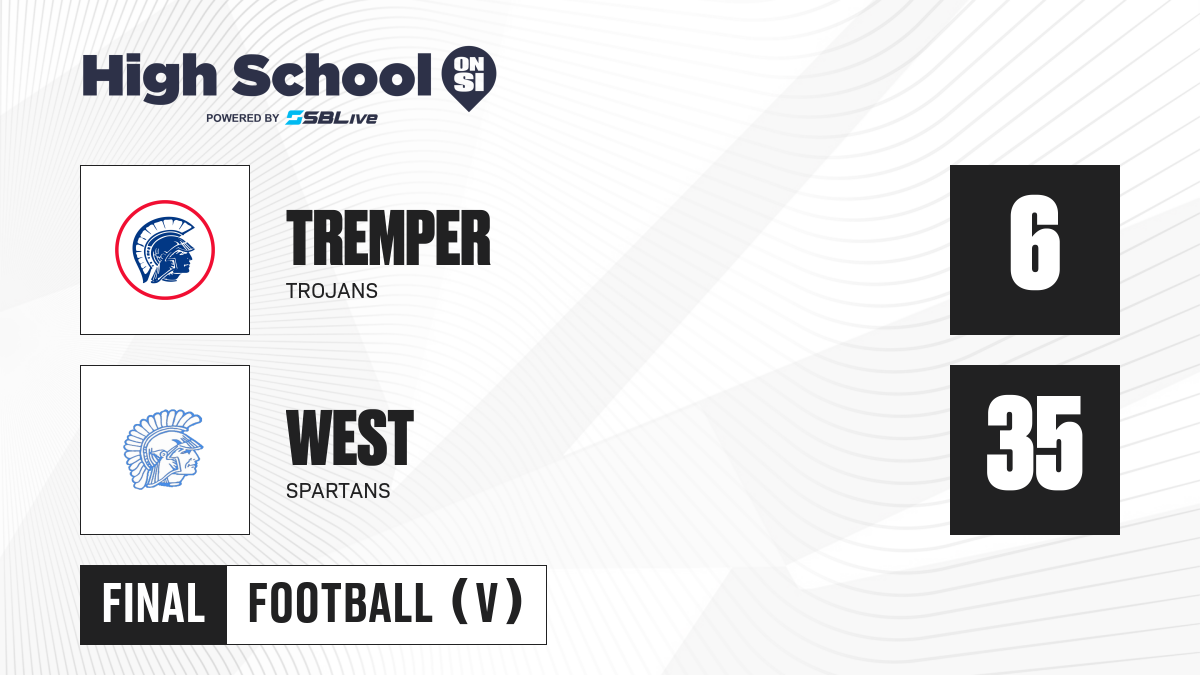 High School ON SI
POWERED BY SBLive

TREMPER
TROJANS

6

WEST
SPARTANS

35

FINAL FOOTBALL (V)